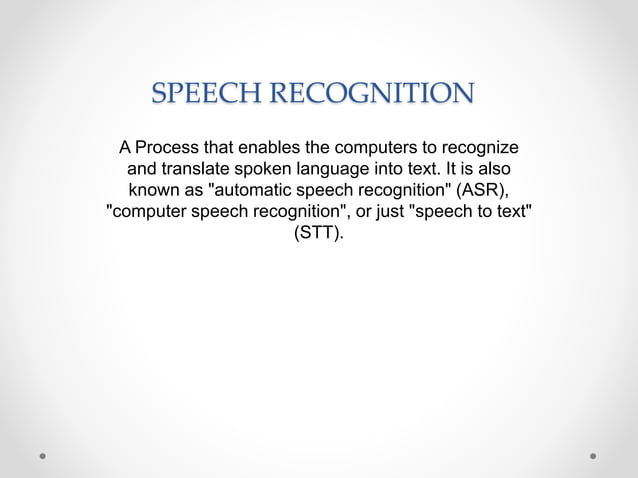 SPEECH RECOGNITION

A Process that enables the computers to recognize and translate spoken language into text. It is also known as "automatic speech recognition" (ASR), "computer speech recognition", or just "speech to text" (STT).